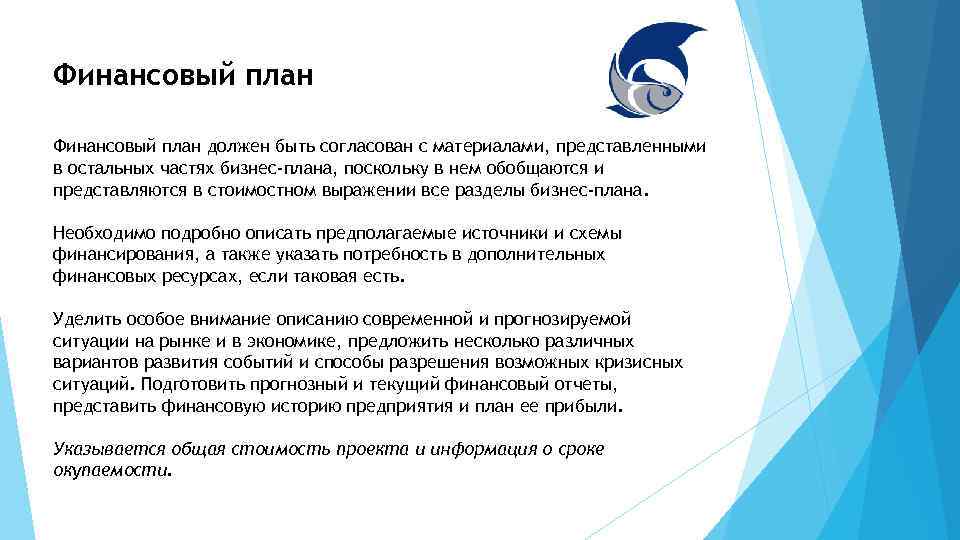 Финансовый план

Финансовый план должен быть согласован с материалами, представленными в остальных частях бизнес-плана, поскольку в нем обобщаются и представляются в стоимостном выражении все разделы бизнес-плана.

Необходимо подробно описать предполагаемые источники и схемы финансирования, а также указать потребность в дополнительных финансовых ресурсах, если таковая есть.

Уделить особое внимание описанию современной и прогнозируемой ситуации на рынке и в экономике, предложить несколько различных вариантов развития событий и способы разрешения возможных кризисных ситуаций. Подготовить прогнозный и текущий финансовый отчеты, представить финансовую историю предприятия и план ее прибыли.

Указывается общая стоимость проекта и информация о сроке окупаемости.